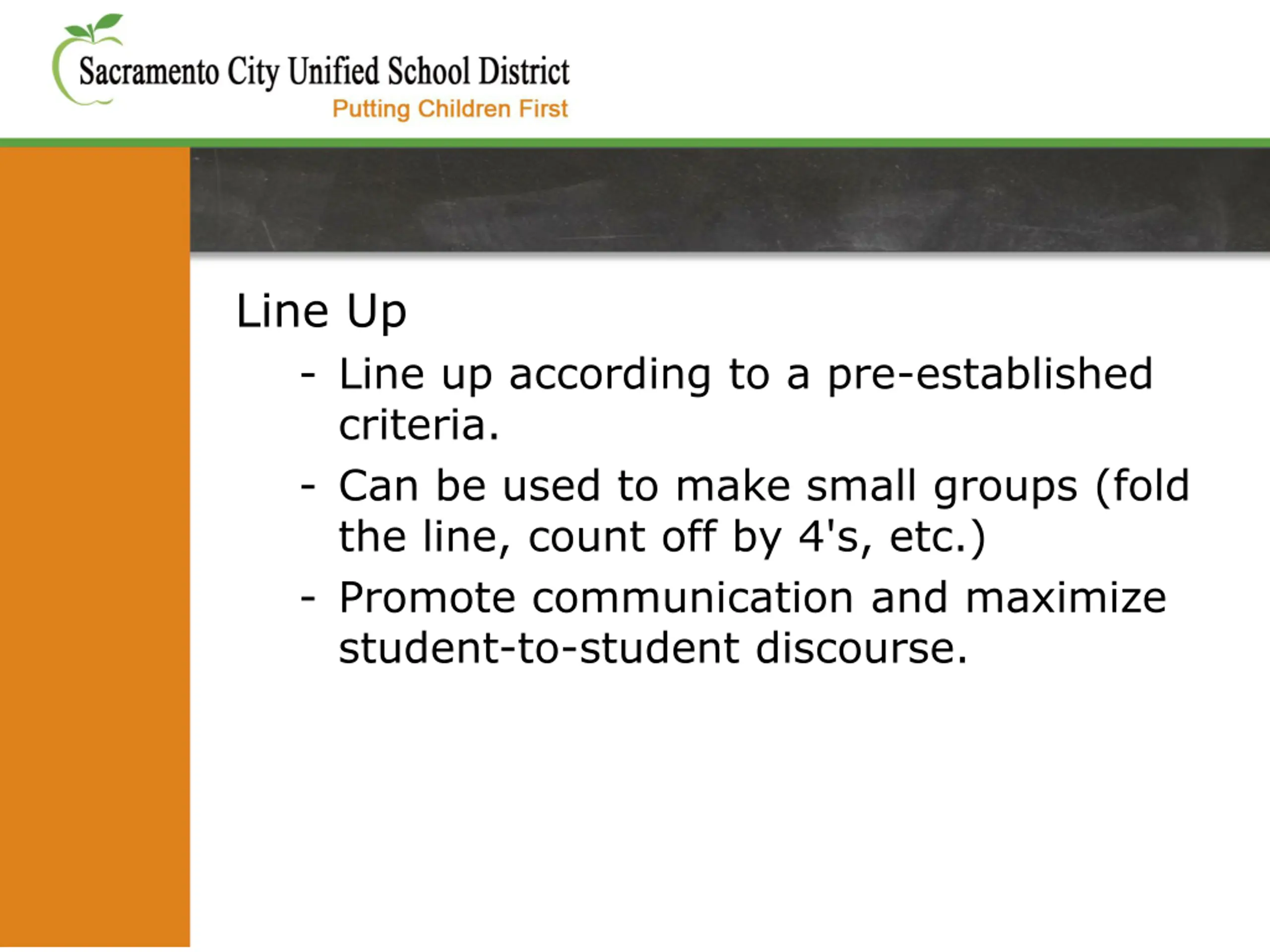 Sacramento City Unified School District
Putting Children First

Line Up

- Line up according to a pre-established criteria.
- Can be used to make small groups (fold the line, count off by 4's, etc.)
- Promote communication and maximize student-to-student discourse.